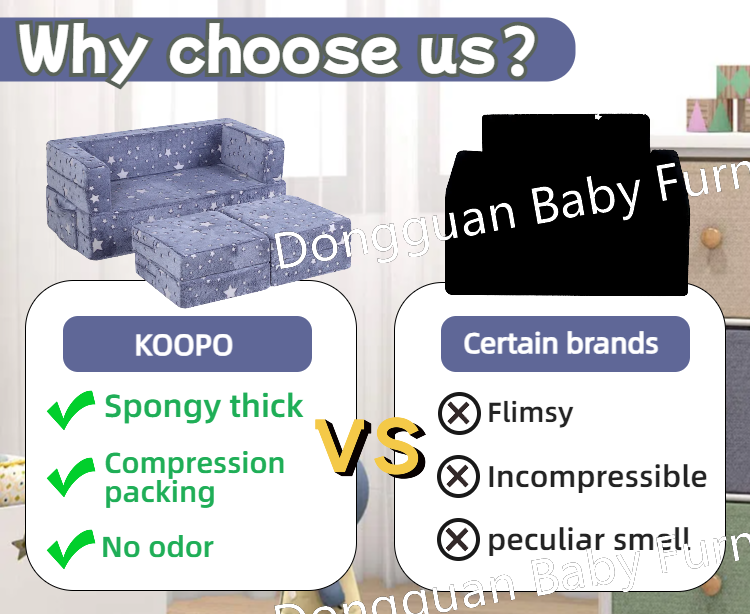 Why choose us?

Dongguan Baby Furn

KOOPO

Spongy thick

Compression packing

No odor

VS

Certain brands

Flimsy

Incompressible

peculiar smell

Dongguan Baby Furn